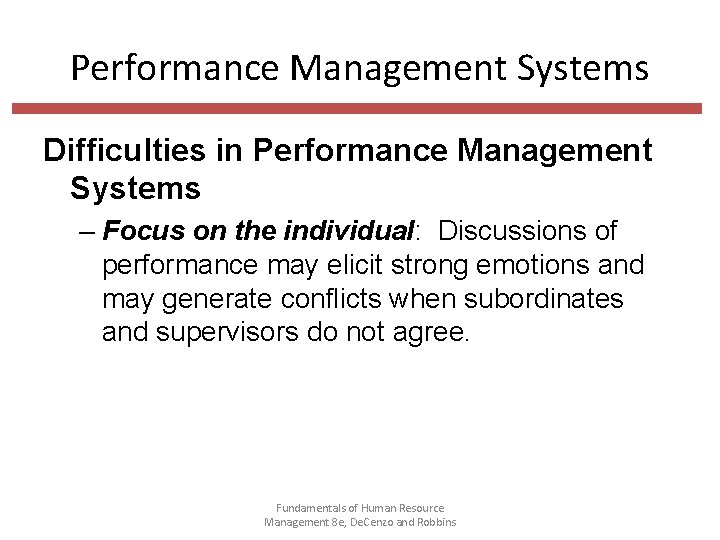 Performance Management Systems

Difficulties in Performance Management Systems

– Focus on the individual: Discussions of performance may elicit strong emotions and may generate conflicts when subordinates and supervisors do not agree.

Fundamentals of Human Resource Management 8e, DeCenzo and Robbins